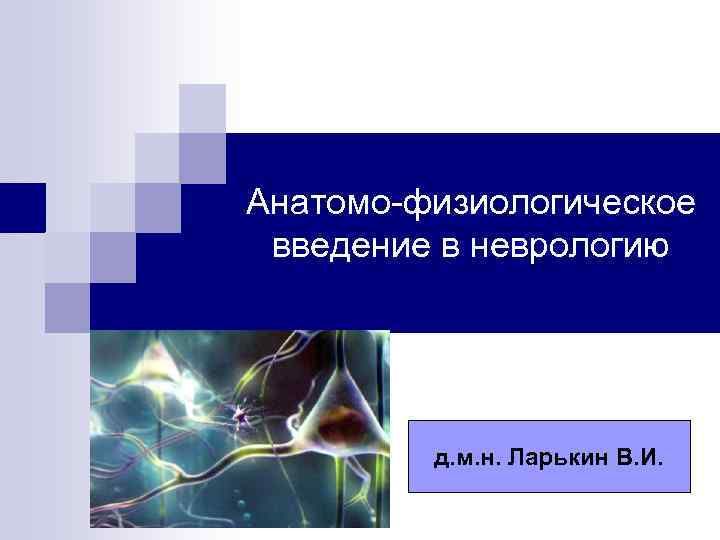 Анатомо-физиологическое введение в неврологию

д.м.н. Ларькин В.И.